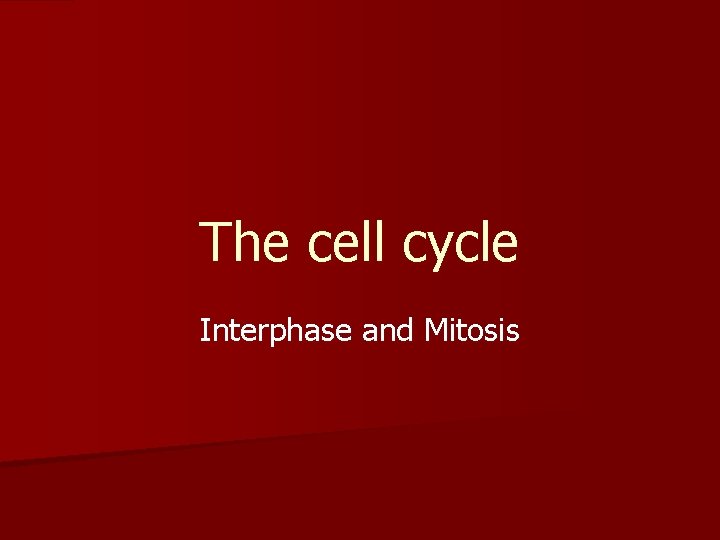 The cell cycle

Interphase and Mitosis